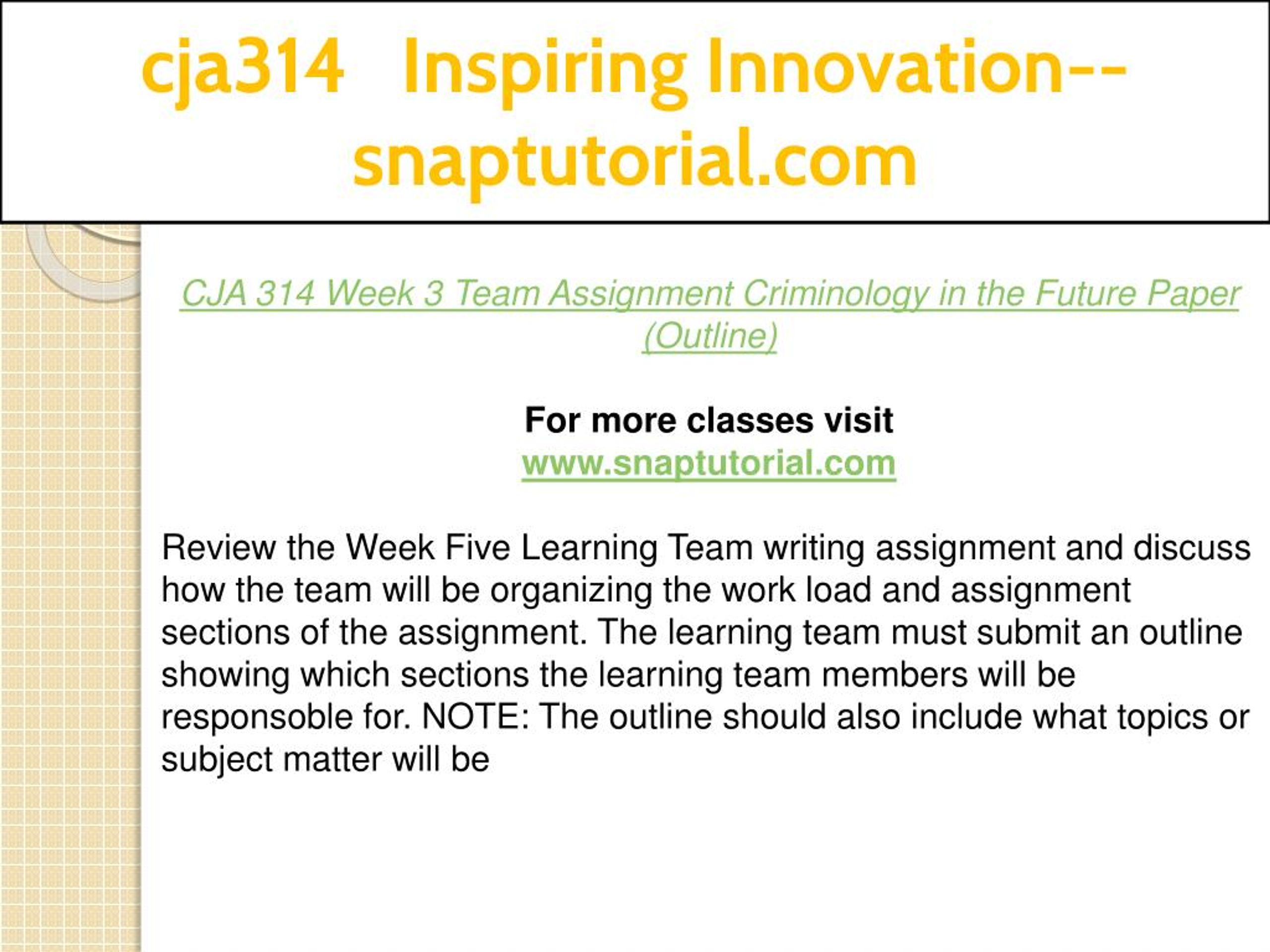 cja314 Inspiring Innovation--snaptutorial.com

CJA 314 Week 3 Team Assignment Criminology in the Future Paper (Outline)

For more classes visit
www.snaptutorial.com

Review the Week Five Learning Team writing assignment and discuss how the team will be organizing the work load and assignment sections of the assignment. The learning team must submit an outline showing which sections the learning team members will be responsoble for. NOTE: The outline should also include what topics or subject matter will be